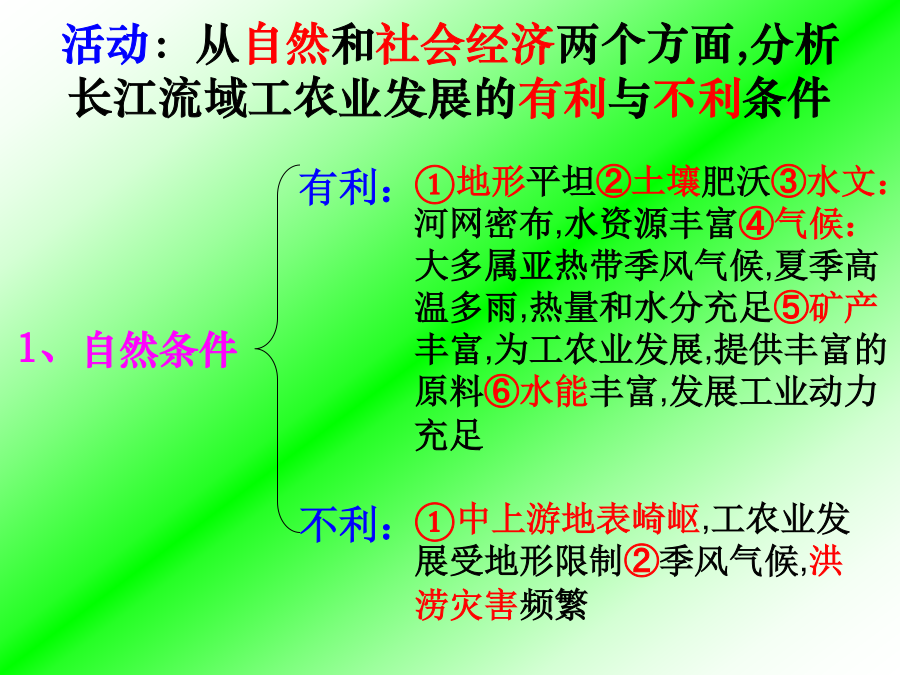 活动：从自然和社会经济两个方面,分析长江流域工农业发展的有利与不利条件

1、自然条件

有利：①地形平坦②土壤肥沃③水文：河网密布,水资源丰富④气候：大多属亚热带季风气候,夏季高温多雨,热量和水分充足⑤矿产丰富,为工农业发展,提供丰富的原料⑥水能丰富,发展工业动力充足

不利：①中上游地表崎岖,工农业发展受地形限制②季风气候,洪涝灾害频繁